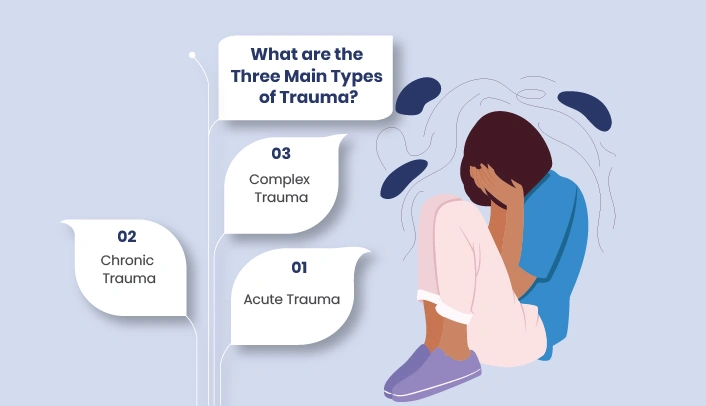 What are the Three Main Types of Trauma?

03
Complex Trauma

02
Chronic Trauma

01
Acute Trauma